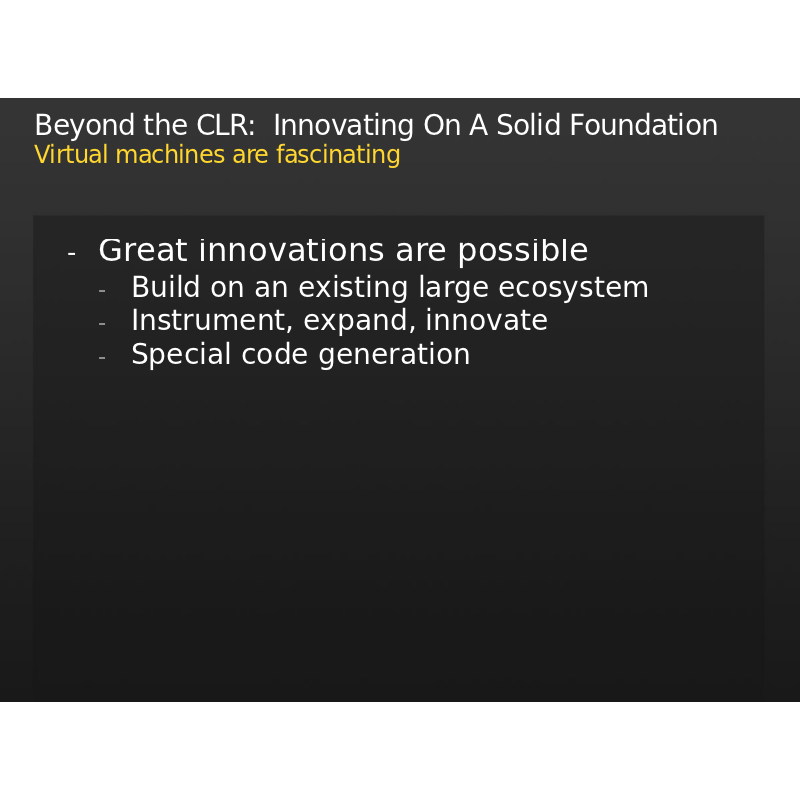 Beyond the CLR:  Innovating On A Solid Foundation
Virtual machines are fascinating

- Great innovations are possible
  - Build on an existing large ecosystem
  - Instrument, expand, innovate
  - Special code generation